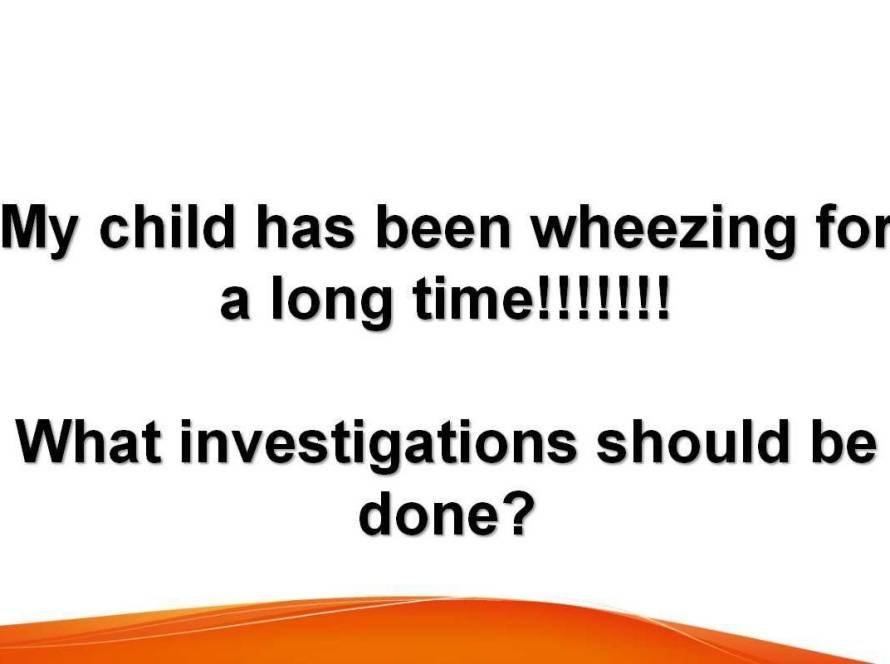 My child has been wheezing for a long time!!!!!!!

What investigations should be done?